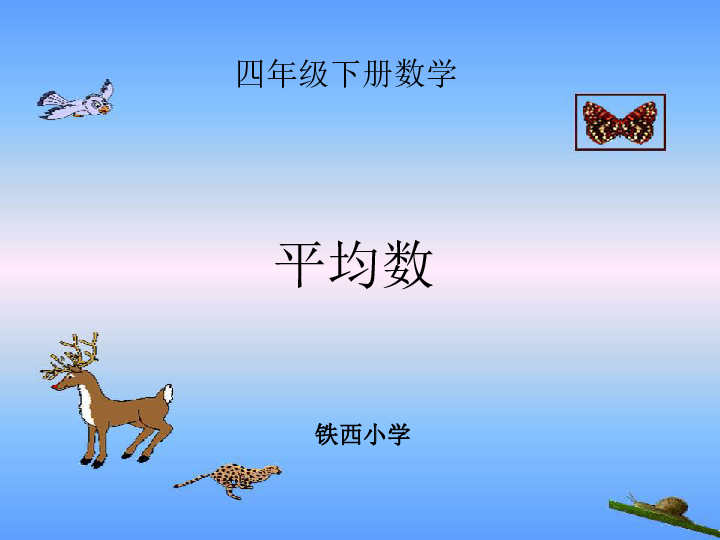 四年级下册数学

平均数

铁西小学